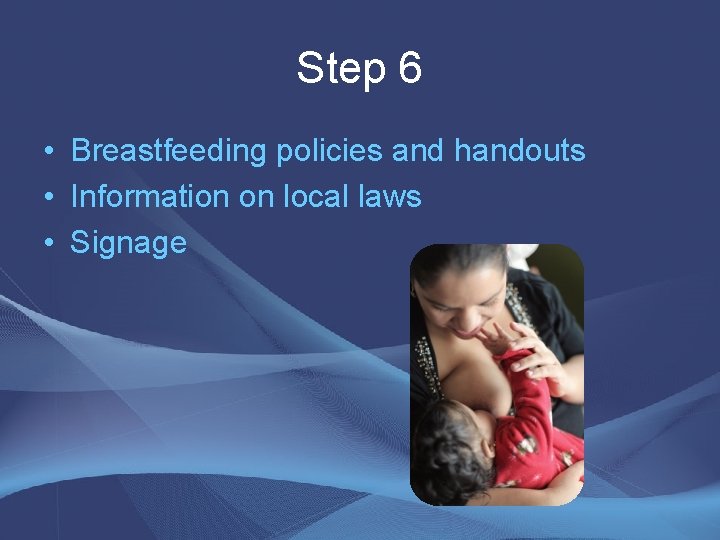 Step 6

• Breastfeeding policies and handouts
• Information on local laws
• Signage